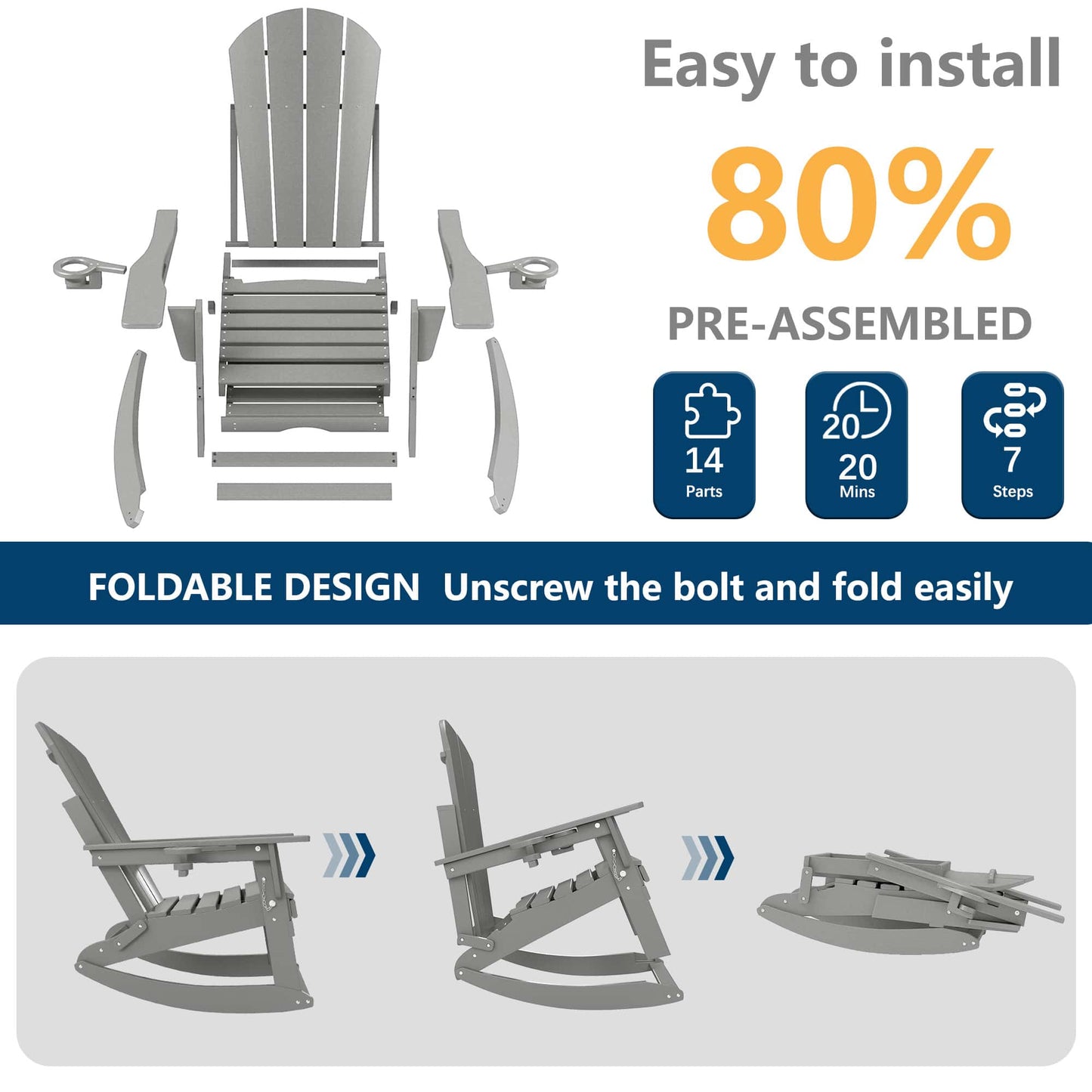 Easy to install

80%

PRE-ASSEMBLED

14
Parts

20
20
Mins

7
Steps

FOLDABLE DESIGN Unscrew the bolt and fold easily